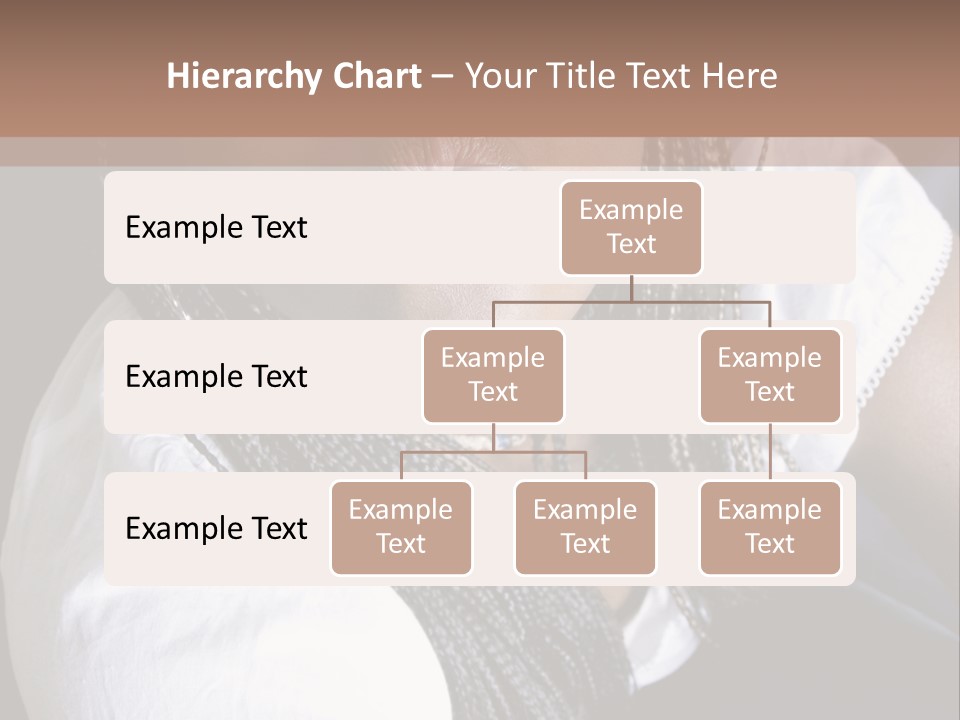 Hierarchy Chart – Your Title Text Here

Example Text

Example Text

Example Text

Example Text

Example Text

Example Text

Example Text

Example Text

Example Text